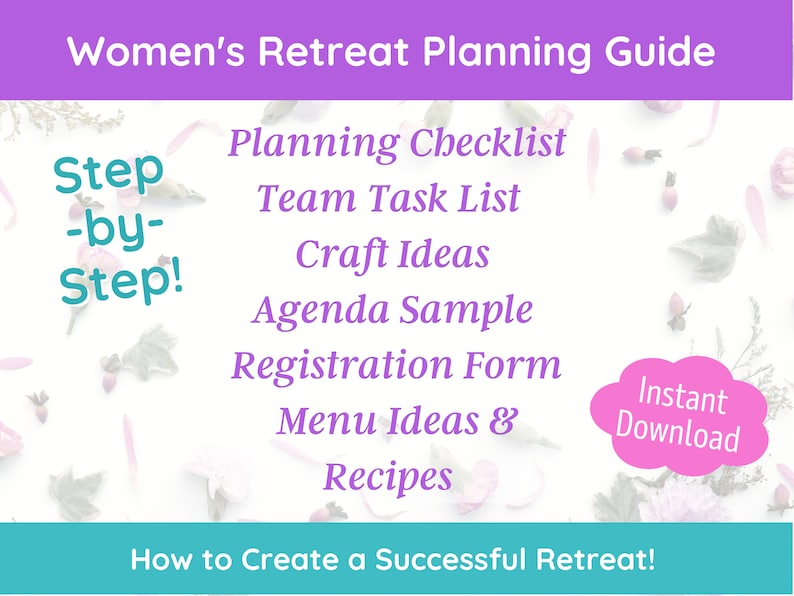 Women's Retreat Planning Guide

Step -by- Step!

Planning Checklist
Team Task List
Craft Ideas
Agenda Sample
Registration Form
Menu Ideas & Recipes

Instant Download

How to Create a Successful Retreat!